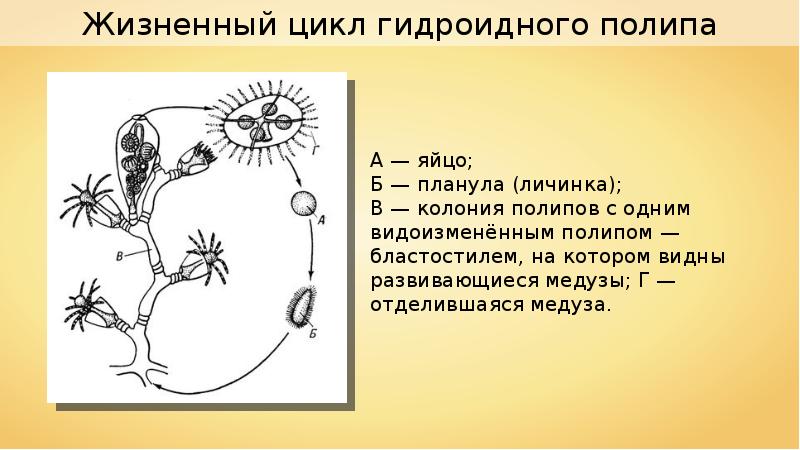 Жизненный цикл гидроидного полипа

Г

А

В

Б

А — яйцо;
Б — планула (личинка);
В — колония полипов с одним видоизменённым полипом — бластостилем, на котором видны развивающиеся медузы; Г — отделившаяся медуза.